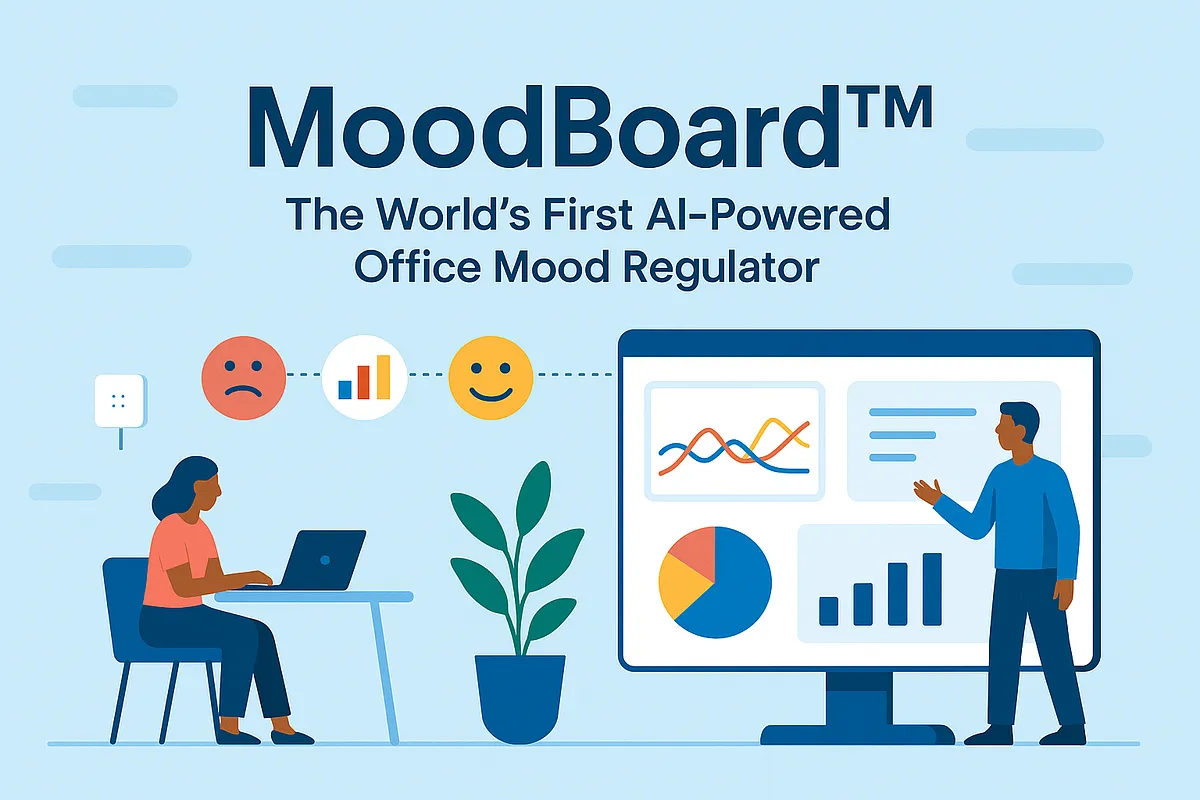 MoodBoard™

The World's First AI-Powered Office Mood Regulator